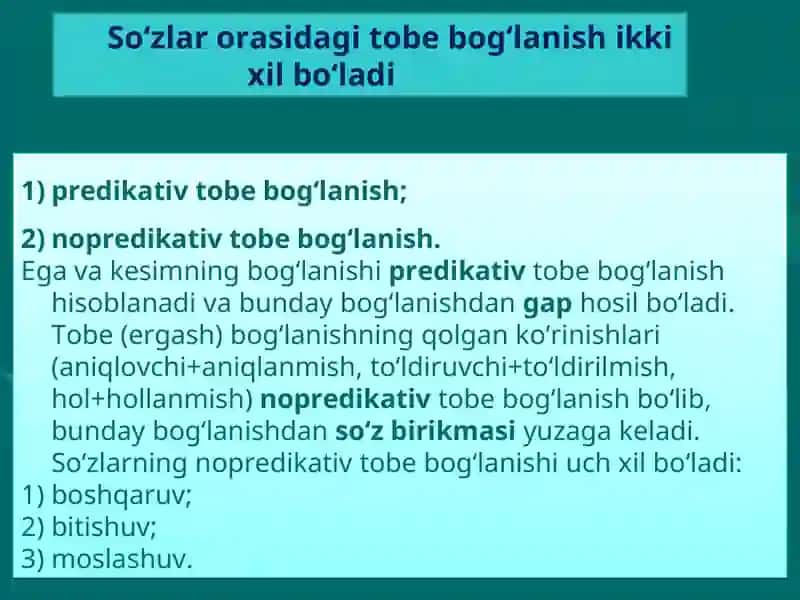 So‘zlar orasidagi tobe bog‘lanish ikki xil bo‘ladi

1) predikativ tobe bog‘lanish;

2) nopredikativ tobe bog‘lanish.
Ega va kesimning bog‘lanishi predikativ tobe bog‘lanish hisoblanadi va bunday bog‘lanishdan gap hosil bo‘ladi. Tobe (ergash) bog‘lanishning qolgan ko‘rinishlari (aniqlovchi+aniqlanmish, to‘ldiruvchi+to‘ldirilmish, hol+hollanmish) nopredikativ tobe bog‘lanish bo‘lib, bunday bog‘lanishdan so‘z birikmasi yuzaga keladi. So‘zlarning nopredikativ tobe bog‘lanishi uch xil bo‘ladi:
1) boshqaruv;
2) bitishuv;
3) moslashuv.